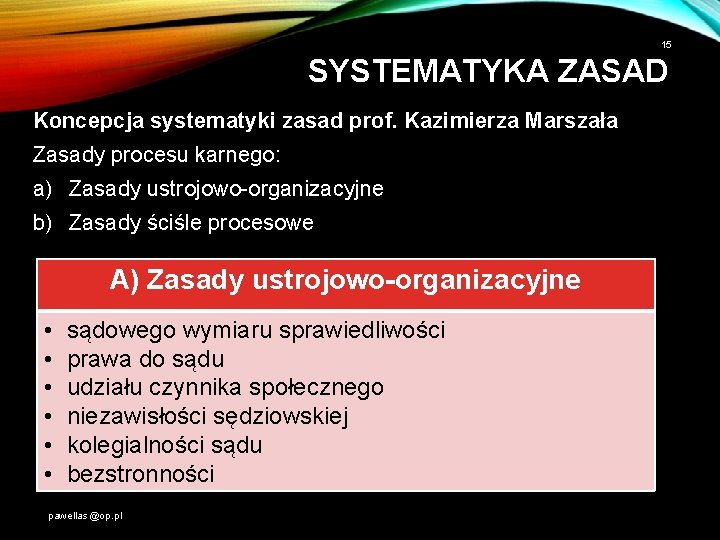 15

SYSTEMATYKA ZASAD

Koncepcja systematyki zasad prof. Kazimierza Marszała

Zasady procesu karnego:

a) Zasady ustrojowo-organizacyjne

b) Zasady ściśle procesowe

A) Zasady ustrojowo-organizacyjne

• sądowego wymiaru sprawiedliwości
• prawa do sądu
• udziału czynnika społecznego
• niezawisłości sędziowskiej
• kolegialności sądu
• bezstronności

pawellas@op.pl